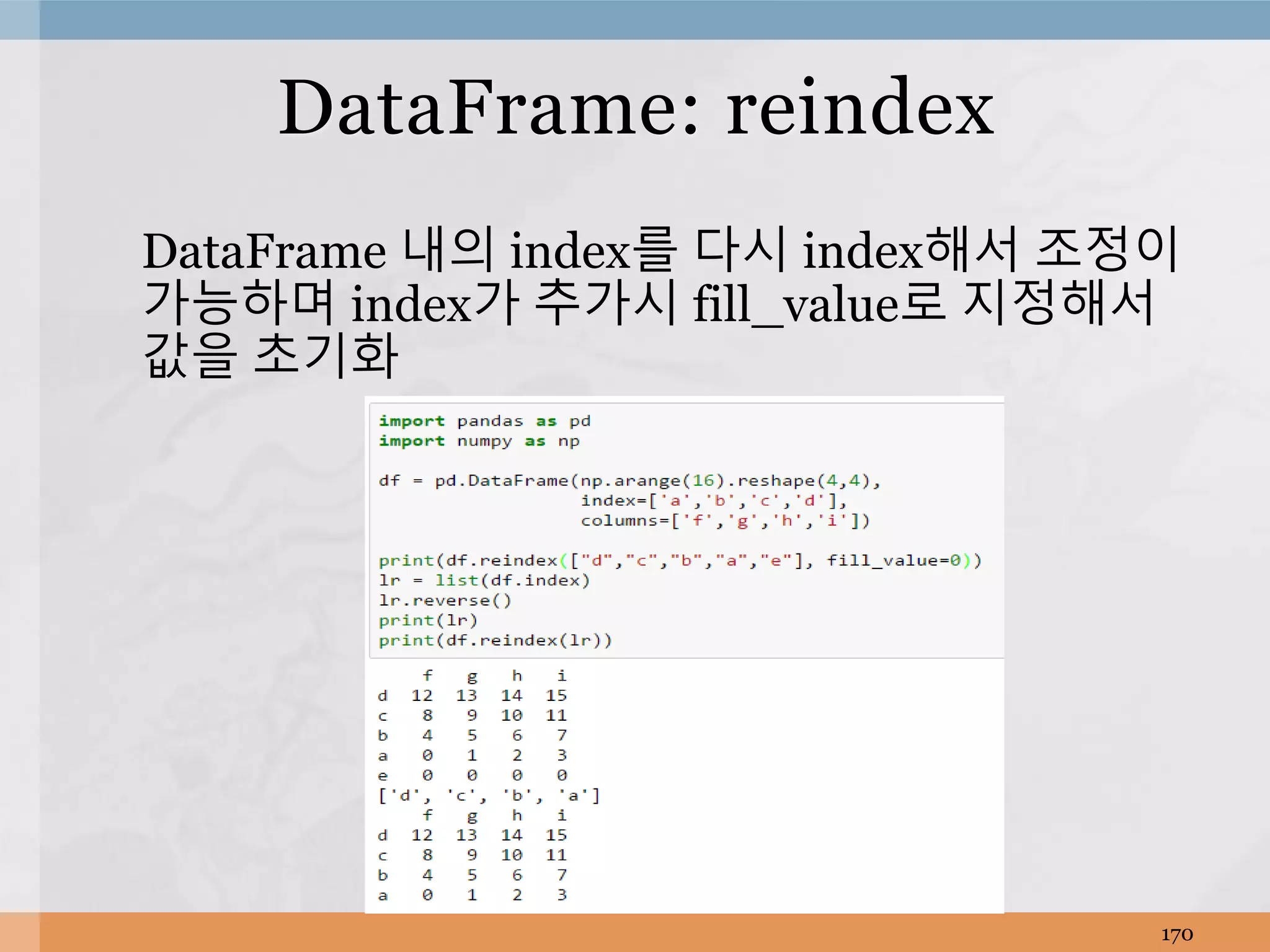 DataFrame: reindex

DataFrame 내의 index를 다시 index해서 조정이 가능하며 index가 추가시 fill_value로 지정해서 값을 초기화

import pandas as pd
import numpy as np

df = pd.DataFrame(np.arange(16).reshape(4,4),
                  index=['a','b','c','d'],
                  columns=['f','g','h','i'])

print(df.reindex(["d","c","b","a","e"], fill_value=0))
lr = list(df.index)
lr.reverse()
print(lr)
print(df.reindex(lr))

|   | f | g | h | i |
|---|---|---|---|---|
| d | 12 | 13 | 14 | 15 |
| c | 8 | 9 | 10 | 11 |
| b | 4 | 5 | 6 | 7 |
| a | 0 | 1 | 2 | 3 |
| e | 0 | 0 | 0 | 0 |

['d', 'c', 'b', 'a']

|   | f | g | h | i |
|---|---|---|---|---|
| d | 12 | 13 | 14 | 15 |
| c | 8 | 9 | 10 | 11 |
| b | 4 | 5 | 6 | 7 |
| a | 0 | 1 | 2 | 3 |

170